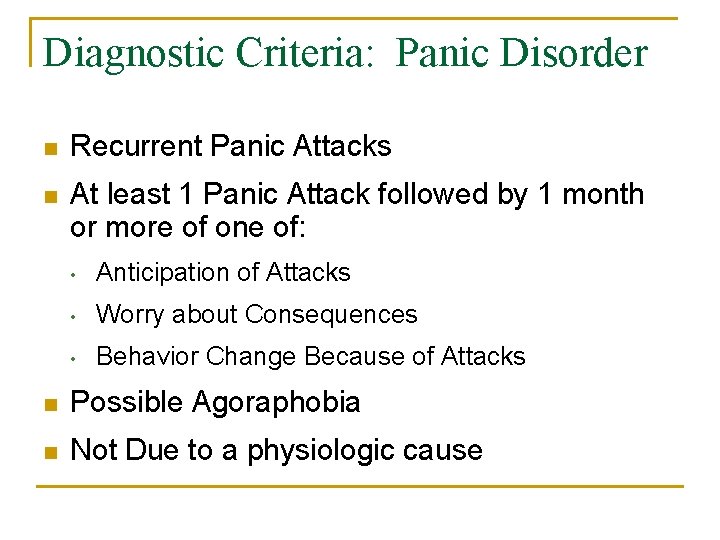 Diagnostic Criteria: Panic Disorder

- Recurrent Panic Attacks
- At least 1 Panic Attack followed by 1 month or more of one of:
  - Anticipation of Attacks
  - Worry about Consequences
  - Behavior Change Because of Attacks
- Possible Agoraphobia
- Not Due to a physiologic cause